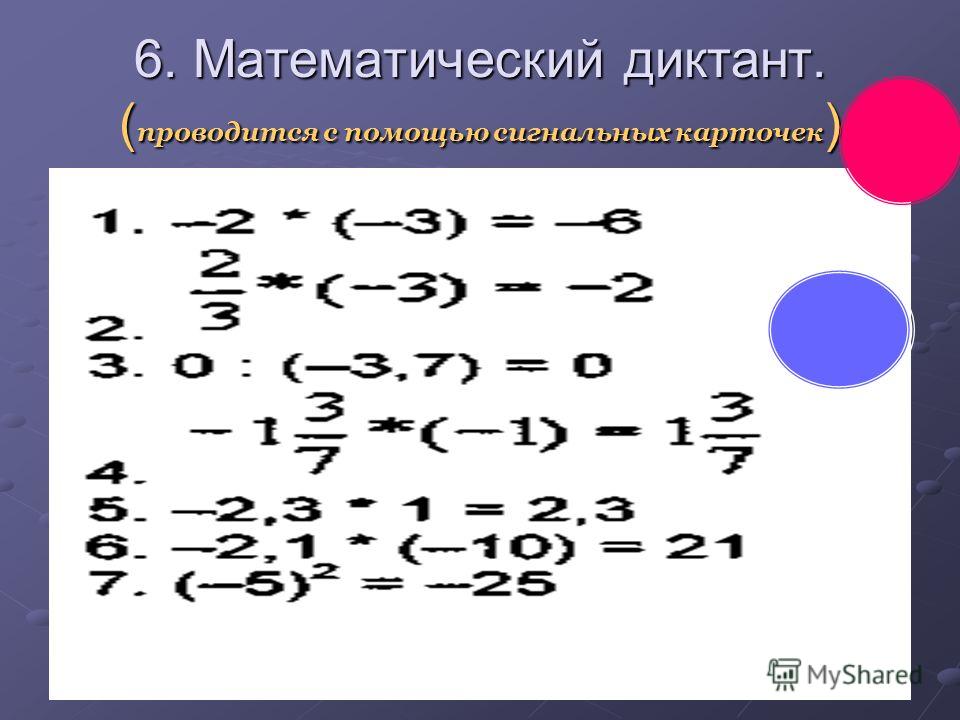 6. Математический диктант. (проводится с помощью сигнальных карточек)

1. $-2 * (-3) = -6$

2. $\frac{2}{3} * (-3) = -2$

3. $0 : (-3,7) = 0$

4. $-1\frac{3}{7} * (-1) = 1\frac{3}{7}$

5. $-2,3 * 1 = 2,3$

6. $-2,1 * (-10) = 21$

7. $(-5)^2 = -25$

MyShared